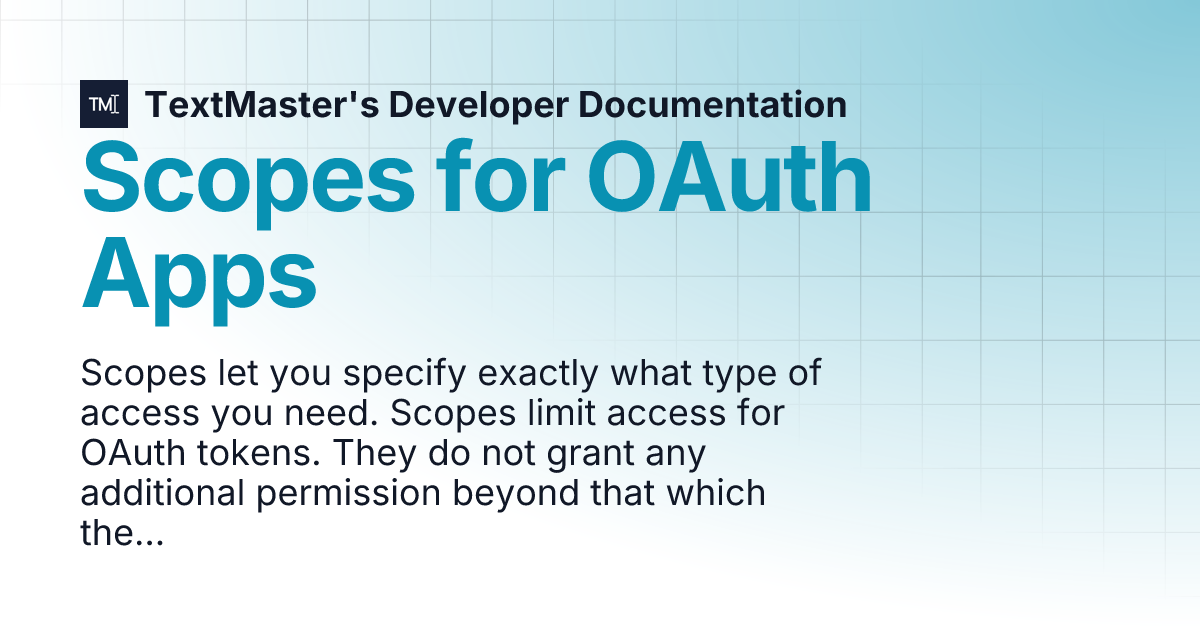 TM

TextMaster's Developer Documentation

Scopes for OAuth Apps

Scopes let you specify exactly what type of access you need. Scopes limit access for OAuth tokens. They do not grant any additional permission beyond that which the...